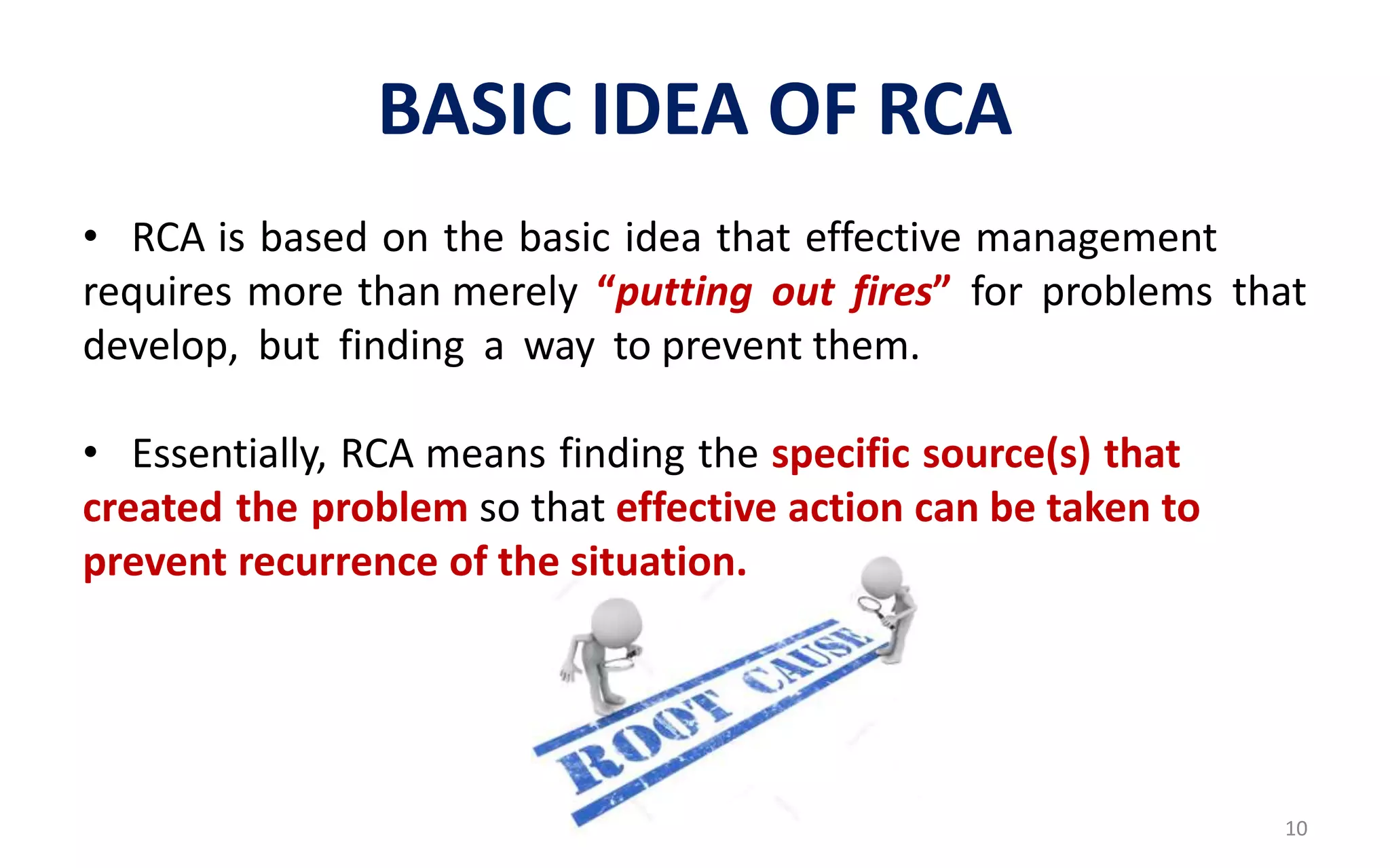 BASIC IDEA OF RCA

• RCA is based on the basic idea that effective management requires more than merely “putting out fires” for problems that develop, but finding a way to prevent them.

• Essentially, RCA means finding the specific source(s) that created the problem so that effective action can be taken to prevent recurrence of the situation.

ROOT CAUSE

10